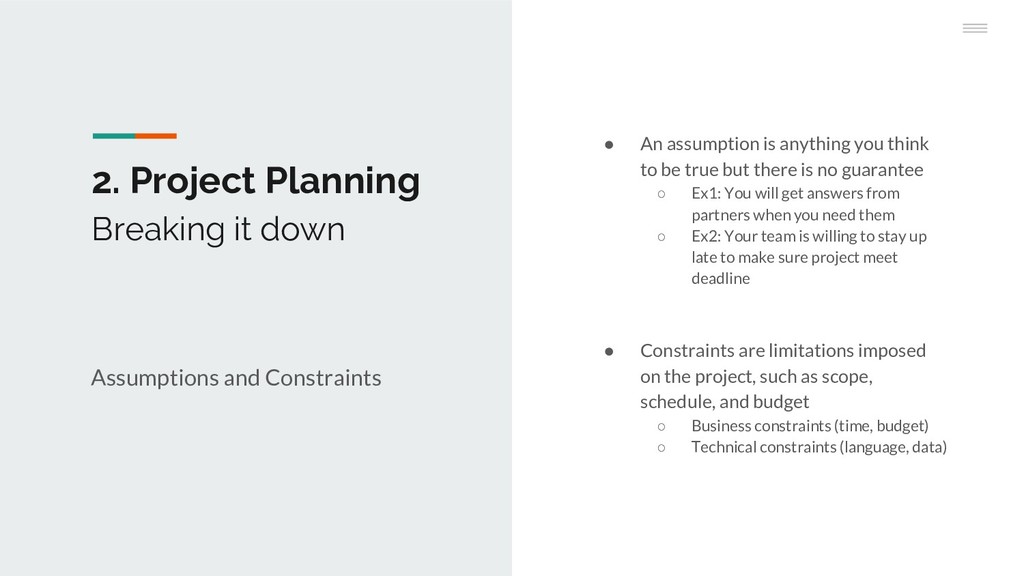 2. Project Planning
Breaking it down

Assumptions and Constraints

● An assumption is anything you think to be true but there is no guarantee
○ Ex1: You will get answers from partners when you need them
○ Ex2: Your team is willing to stay up late to make sure project meet deadline

● Constraints are limitations imposed on the project, such as scope, schedule, and budget
○ Business constraints (time, budget)
○ Technical constraints (language, data)